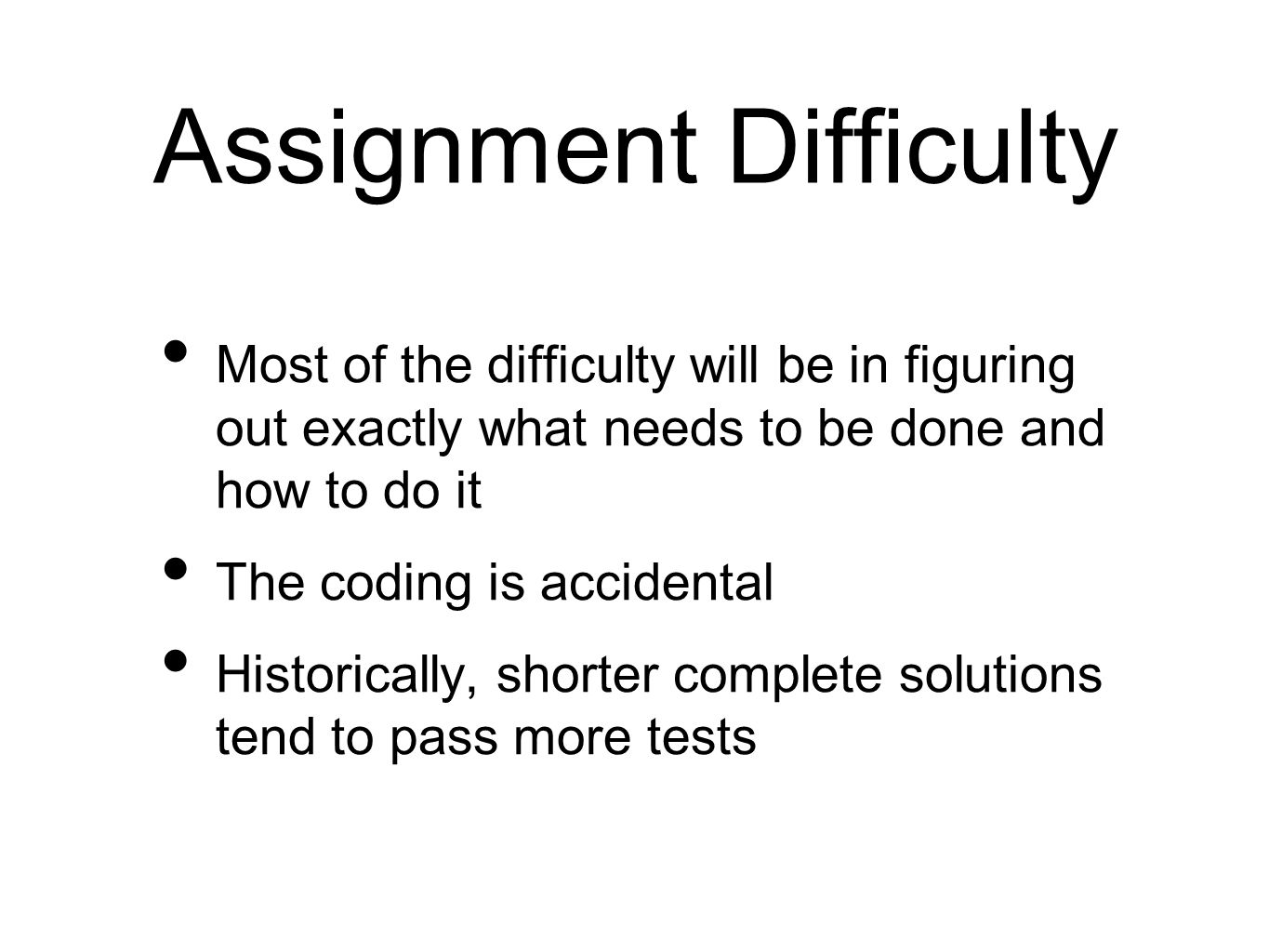 Assignment Difficulty

• Most of the difficulty will be in figuring out exactly what needs to be done and how to do it

• The coding is accidental

• Historically, shorter complete solutions tend to pass more tests